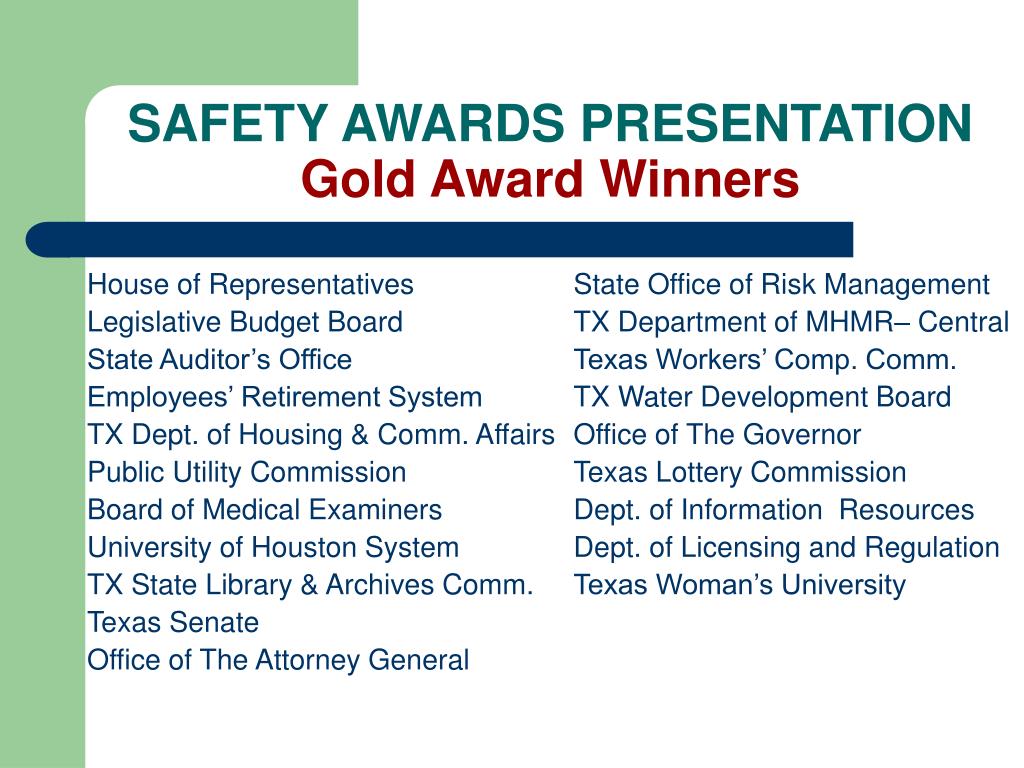 SAFETY AWARDS PRESENTATION
Gold Award Winners

House of Representatives
Legislative Budget Board
State Auditor’s Office
Employees’ Retirement System
TX Dept. of Housing & Comm. Affairs
Public Utility Commission
Board of Medical Examiners
University of Houston System
TX State Library & Archives Comm.
Texas Senate
Office of The Attorney General

State Office of Risk Management
TX Department of MHMR– Central
Texas Workers’ Comp. Comm.
TX Water Development Board
Office of The Governor
Texas Lottery Commission
Dept. of Information Resources
Dept. of Licensing and Regulation
Texas Woman’s University